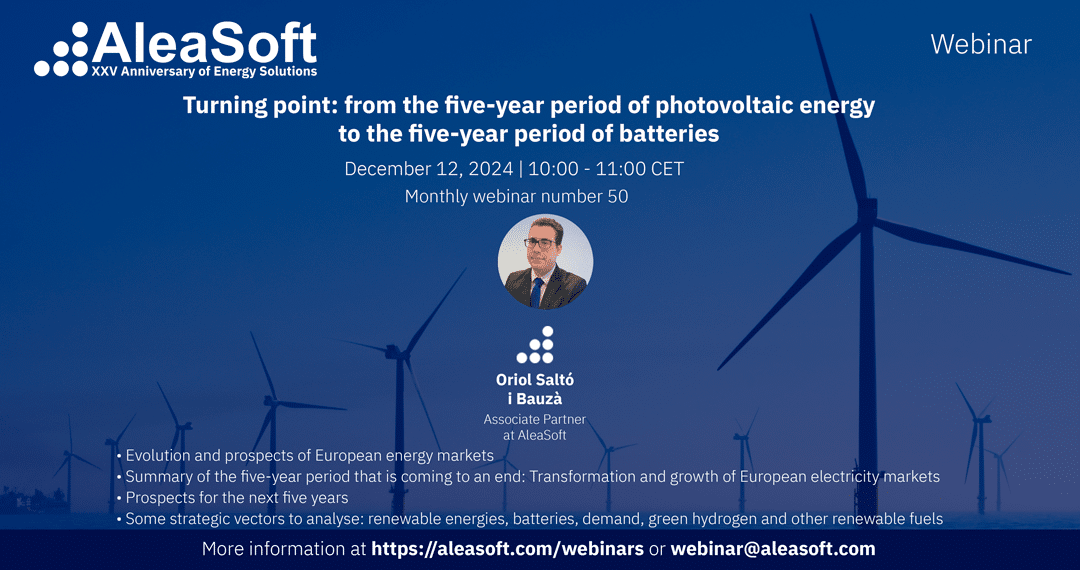 AleaSoft
XXV Anniversary of Energy Solutions

Webinar

Turning point: from the five-year period of photovoltaic energy to the five-year period of batteries

December 12, 2024 | 10:00 - 11:00 CET

Monthly webinar number 50

Oriol Saltó i Bauzà
Associate Partner at AleaSoft

• Evolution and prospects of European energy markets
• Summary of the five-year period that is coming to an end: Transformation and growth of European electricity markets
• Prospects for the next five years
• Some strategic vectors to analyse: renewable energies, batteries, demand, green hydrogen and other renewable fuels

More information at https://aleasoft.com/webinars or webinar@aleasoft.com